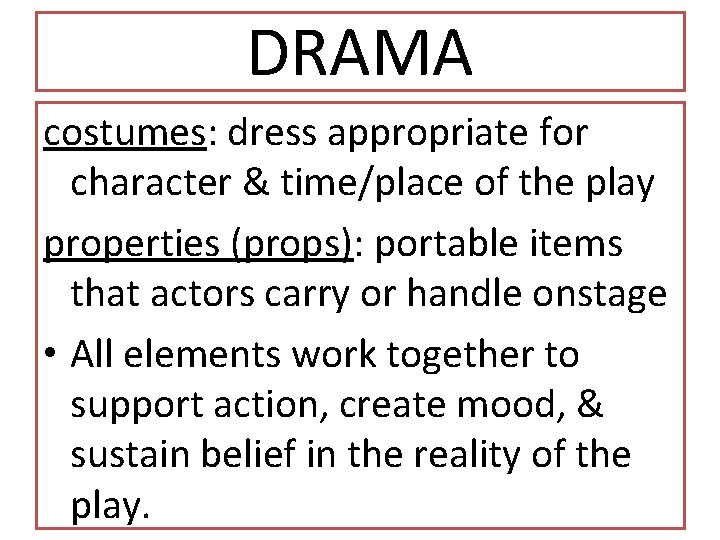 DRAMA

costumes: dress appropriate for character & time/place of the play

properties (props): portable items that actors carry or handle onstage

• All elements work together to support action, create mood, & sustain belief in the reality of the play.